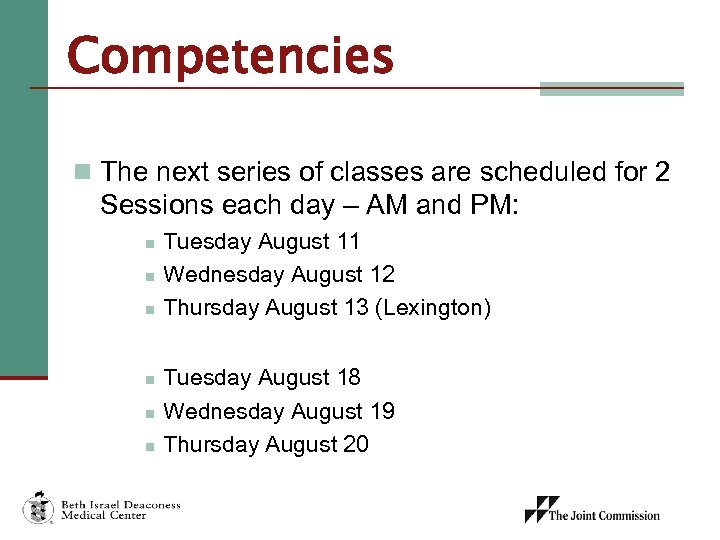 Competencies

The next series of classes are scheduled for 2 Sessions each day – AM and PM:

Tuesday August 11
Wednesday August 12
Thursday August 13 (Lexington)

Tuesday August 18
Wednesday August 19
Thursday August 20

Beth Israel Deaconess Medical Center

The Joint Commission